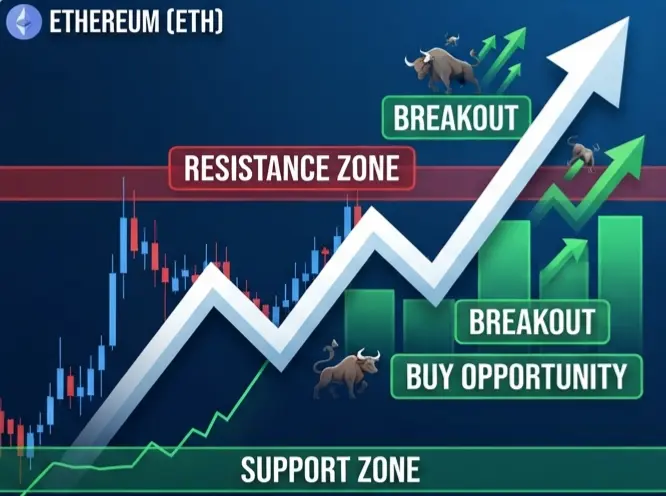 ETHEREUM (ETH)

BREAKOUT

RESISTANCE ZONE

BREAKOUT

BUY OPPORTUNITY

SUPPORT ZONE